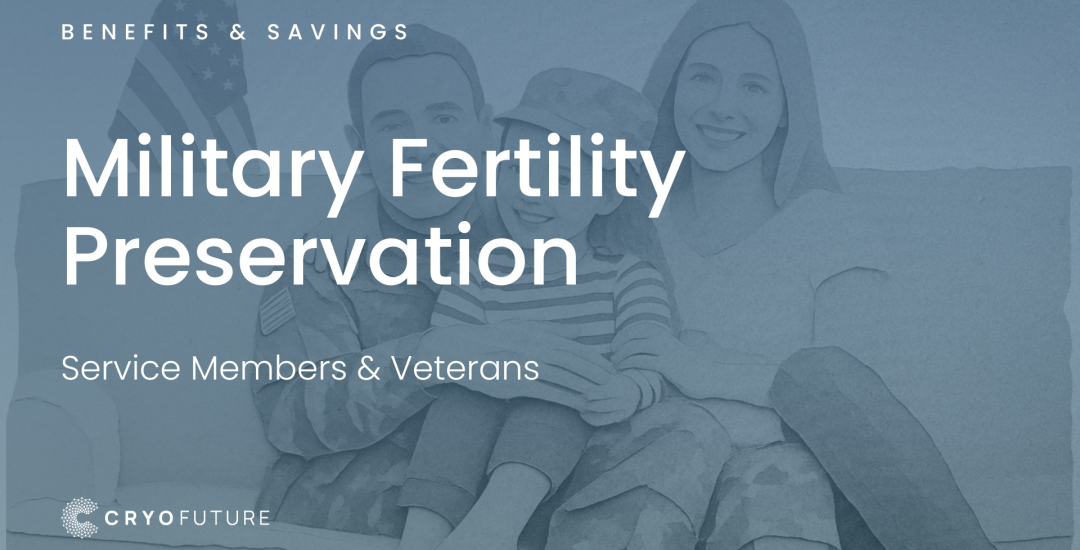 BENEFITS & SAVINGS

Military Fertility Preservation

Service Members & Veterans

CRYOFUTURE